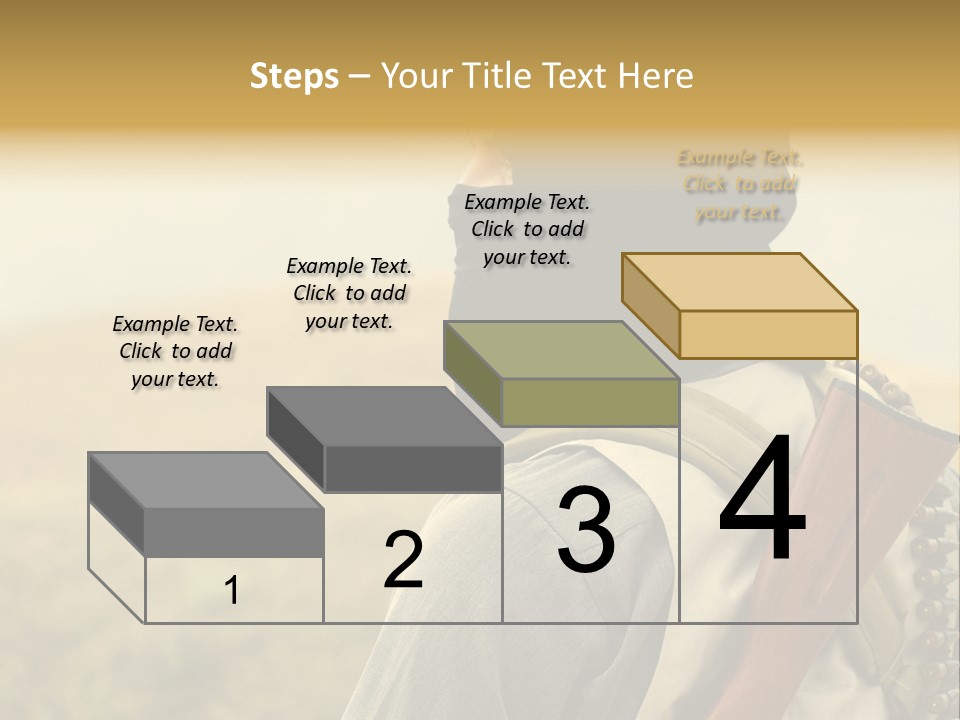 Steps – Your Title Text Here

Example Text. Click to add your text.

Example Text. Click to add your text.

Example Text. Click to add your text.

Example Text. Click to add your text.

1

2

3

4